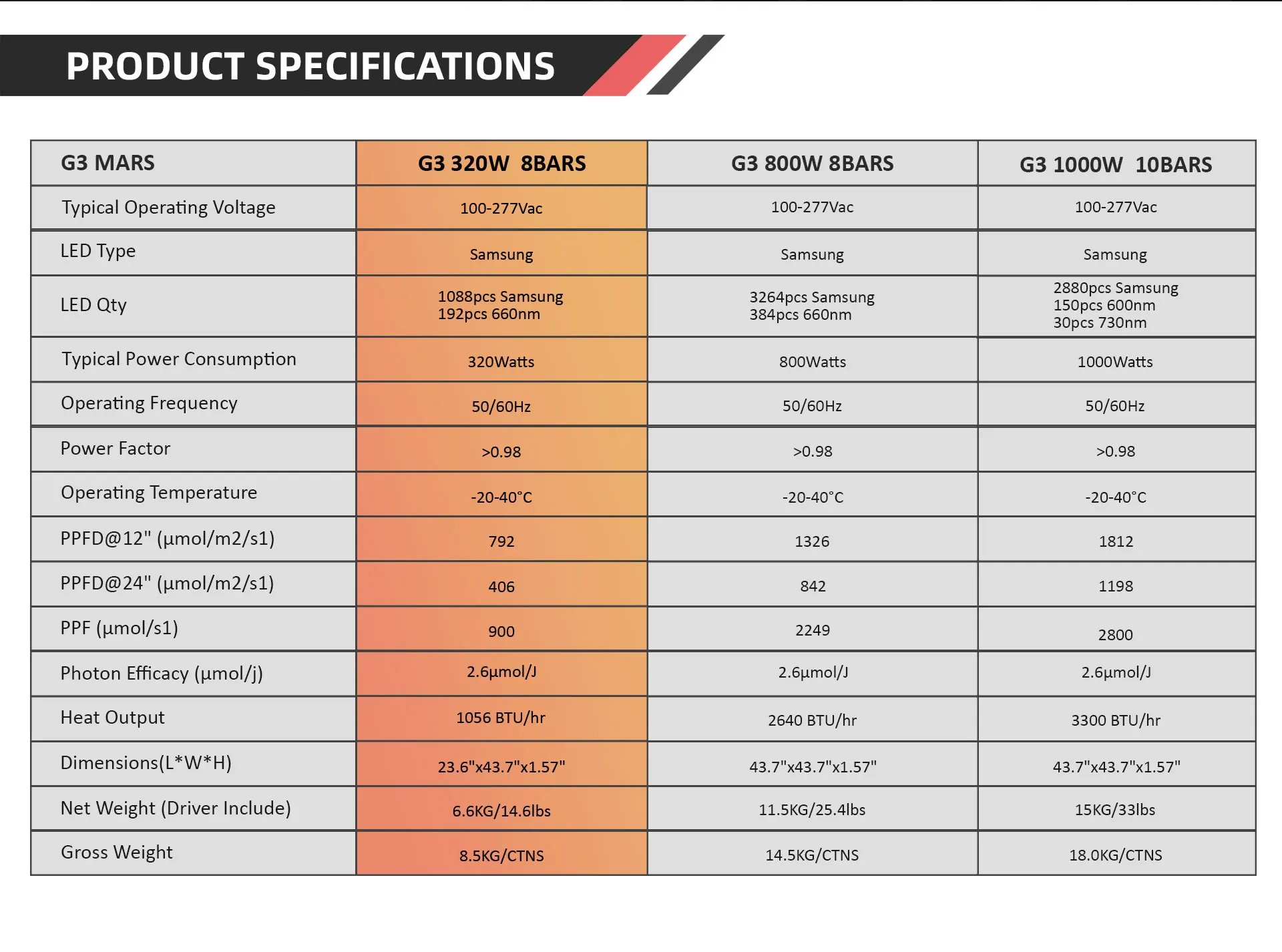 PRODUCT SPECIFICATIONS

| G3 MARS | G3 320W 8BARS | G3 800W 8BARS | G3 1000W 10BARS |
|---|---|---|---|
| Typical Operating Voltage | 100-277Vac | 100-277Vac | 100-277Vac |
| LED Type | Samsung | Samsung | Samsung |
| LED Qty | 1088pcs Samsung 192pcs 660nm | 3264pcs Samsung 384pcs 660nm | 2880pcs Samsung 150pcs 600nm 30pcs 730nm |
| Typical Power Consumption | 320Watts | 800Watts | 1000Watts |
| Operating Frequency | 50/60Hz | 50/60Hz | 50/60Hz |
| Power Factor | >0.98 | >0.98 | >0.98 |
| Operating Temperature | -20-40°C | -20-40°C | -20-40°C |
| PPFD@12" (μmol/m2/s1) | 792 | 1326 | 1812 |
| PPFD@24" (μmol/m2/s1) | 406 | 842 | 1198 |
| PPF (μmol/s1) | 900 | 2249 | 2800 |
| Photon Efficacy (μmol/j) | 2.6μmol/J | 2.6μmol/J | 2.6μmol/J |
| Heat Output | 1056 BTU/hr | 2640 BTU/hr | 3300 BTU/hr |
| Dimensions(L*W*H) | 23.6"x43.7"x1.57" | 43.7"x43.7"x1.57" | 43.7"x43.7"x1.57" |
| Net Weight (Driver Include) | 6.6KG/14.6lbs | 11.5KG/25.4lbs | 15KG/33lbs |
| Gross Weight | 8.5KG/CTNS | 14.5KG/CTNS | 18.0KG/CTNS |